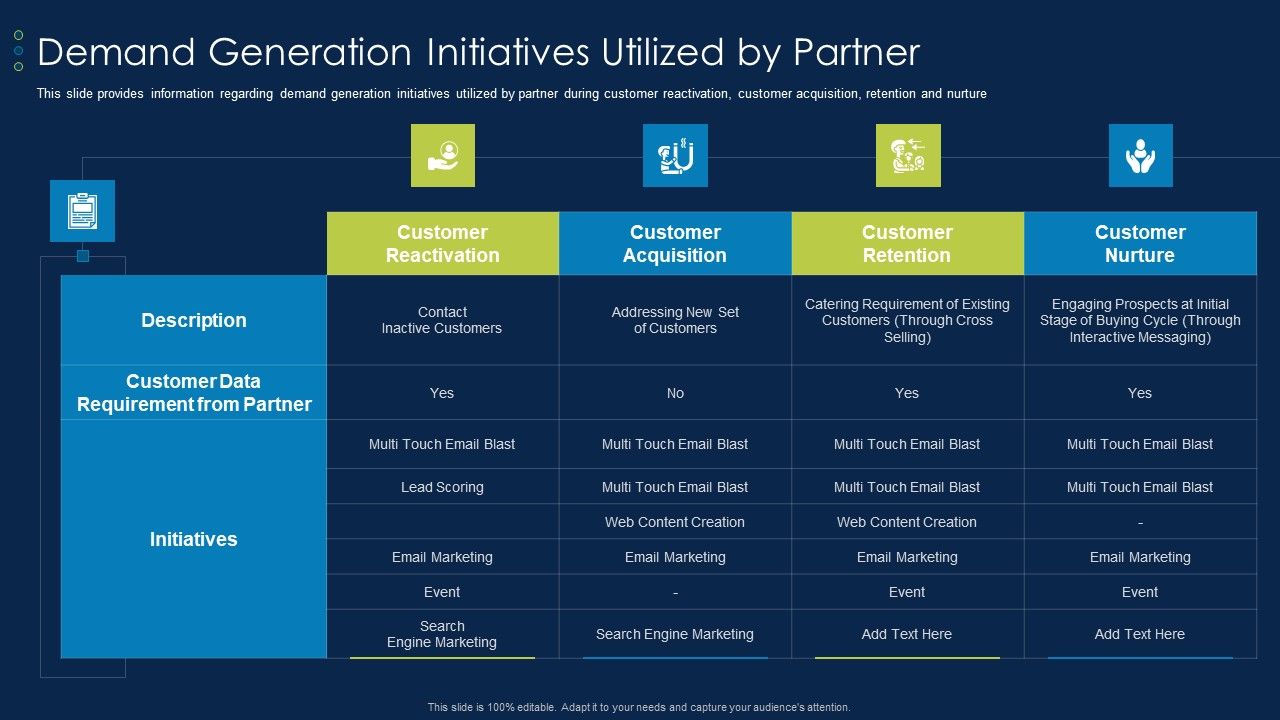 Demand Generation Initiatives Utilized by Partner

This slide provides information regarding demand generation initiatives utilized by partner during customer reactivation, customer acquisition, retention and nurture

| | Customer Reactivation | Customer Acquisition | Customer Retention | Customer Nurture |
|---|---|---|---|---|
| Description | Contact Inactive Customers | Addressing New Set of Customers | Catering Requirement of Existing Customers (Through Cross Selling) | Engaging Prospects at Initial Stage of Buying Cycle (Through Interactive Messaging) |
| Customer Data Requirement from Partner | Yes | No | Yes | Yes |
| Initiatives | Multi Touch Email Blast | Multi Touch Email Blast | Multi Touch Email Blast | Multi Touch Email Blast |
| | Lead Scoring | Multi Touch Email Blast | Multi Touch Email Blast | Multi Touch Email Blast |
| | | Web Content Creation | Web Content Creation | - |
| | Email Marketing | Email Marketing | Email Marketing | Email Marketing |
| | Event | - | Event | Event |
| | Search Engine Marketing | Search Engine Marketing | Add Text Here | Add Text Here |

This slide is 100% editable. Adapt it to your needs and capture your audience's attention.